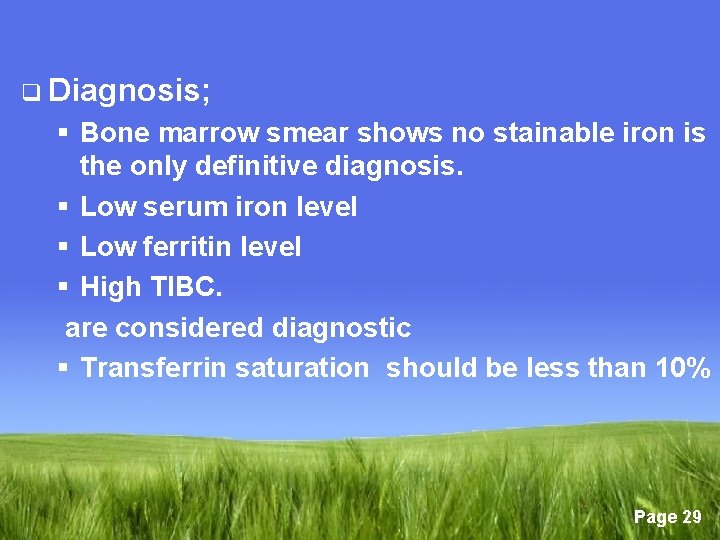 ❑ Diagnosis;

▪ Bone marrow smear shows no stainable iron is the only definitive diagnosis.

▪ Low serum iron level

▪ Low ferritin level

▪ High TIBC.

are considered diagnostic

▪ Transferrin saturation should be less than 10%

Page 29